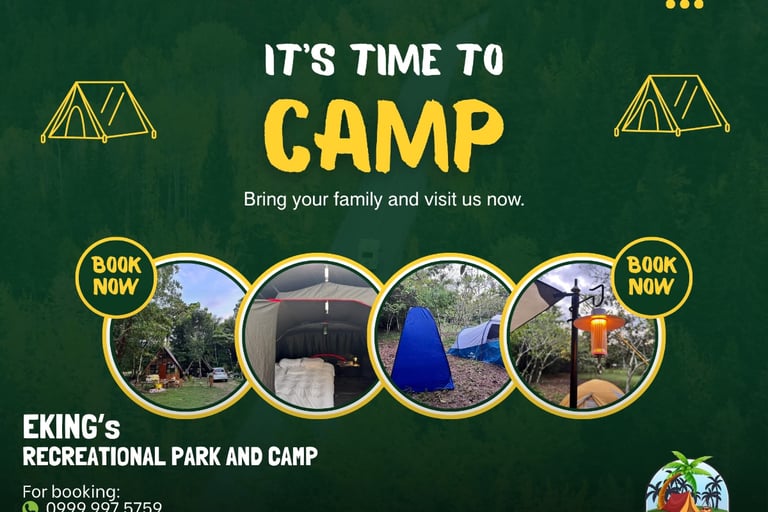 IT'S TIME TO
CAMP

Bring your family and visit us now.

BOOK NOW

BOOK NOW

EKING's
RECREATIONAL PARK AND CAMP

For booking:
0999 997 5759